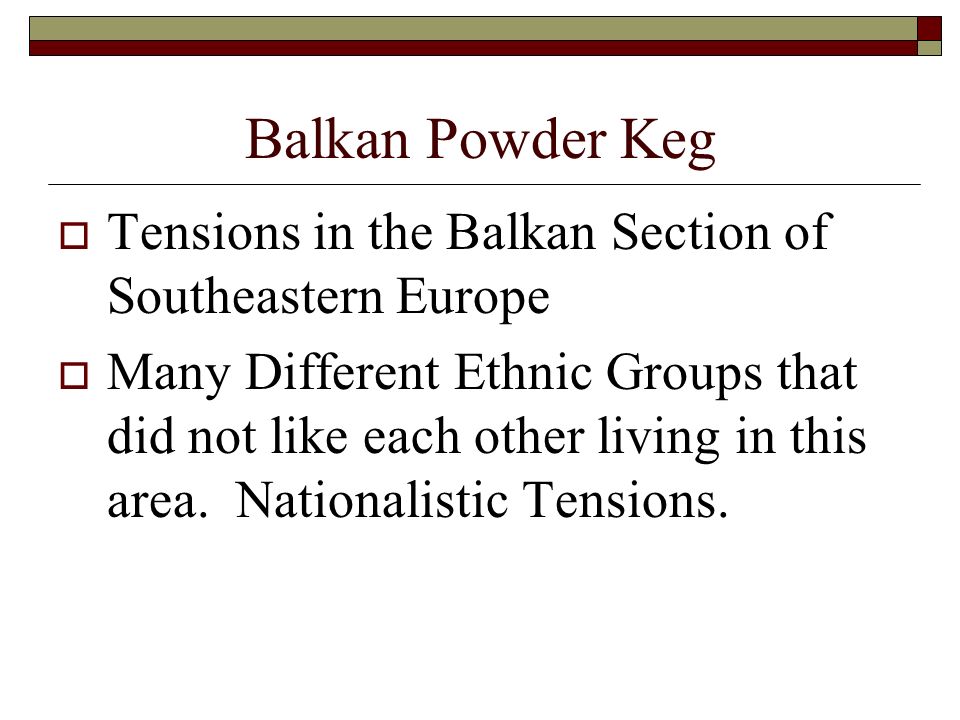 Balkan Powder Keg

Tensions in the Balkan Section of Southeastern Europe

Many Different Ethnic Groups that did not like each other living in this area.  Nationalistic Tensions.